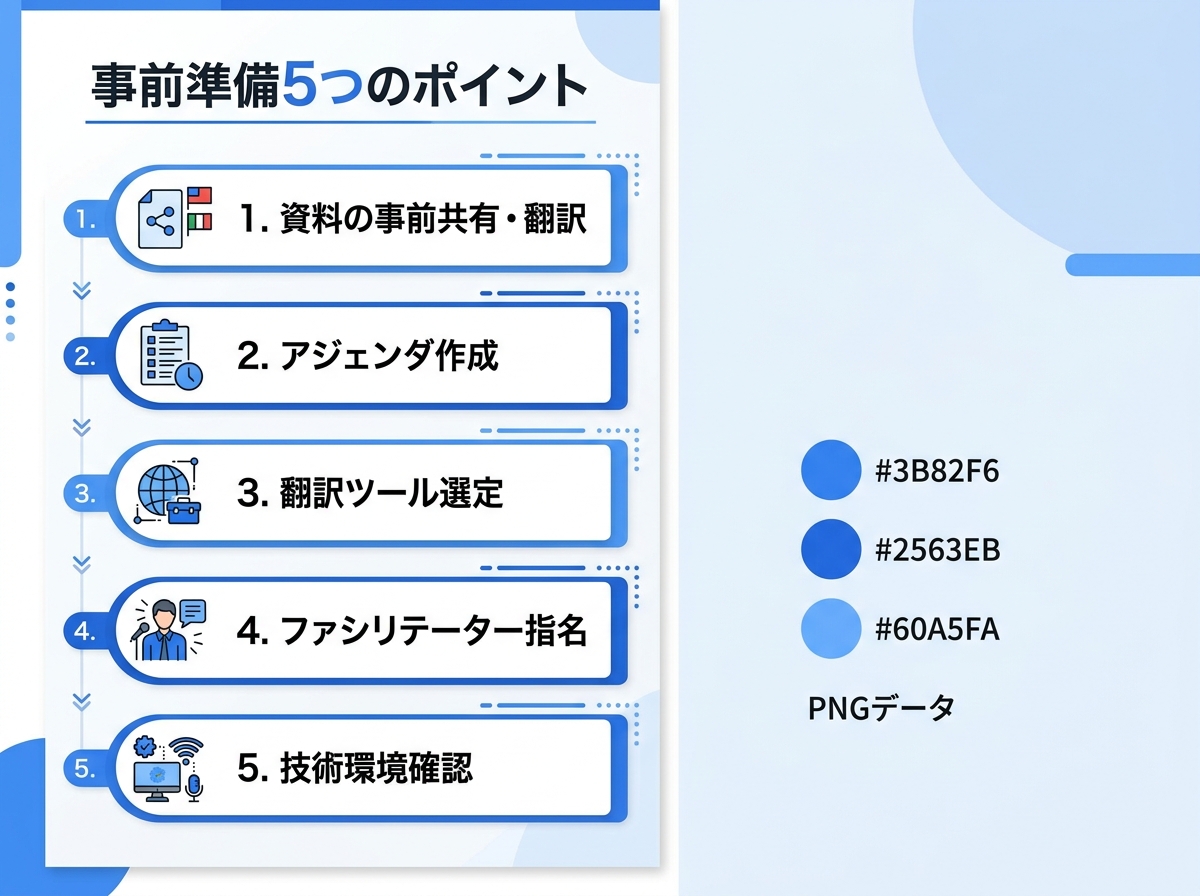 事前準備5つのポイント

1.
1. 資料の事前共有・翻訳

2.
2. アジェンダ作成

3.
3. 翻訳ツール選定

4.
4. ファシリテーター指名

5.
5. 技術環境確認

#3B82F6
#2563EB
#60A5FA
PNGデータ